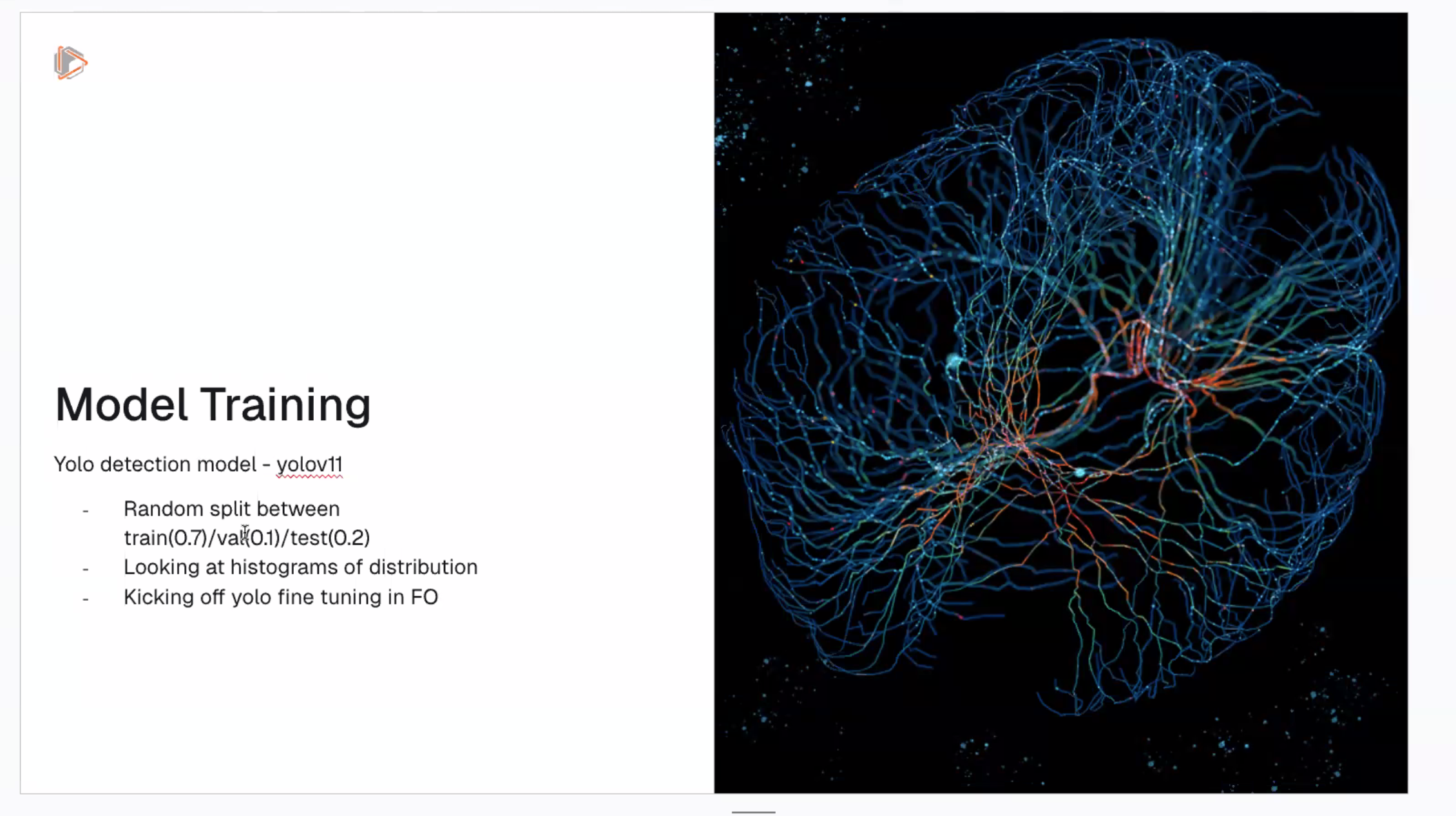 Model Training

Yolo detection model - yolov11

- Random split between train(0.7)/val(0.1)/test(0.2)
- Looking at histograms of distribution
- Kicking off yolo fine tuning in FO